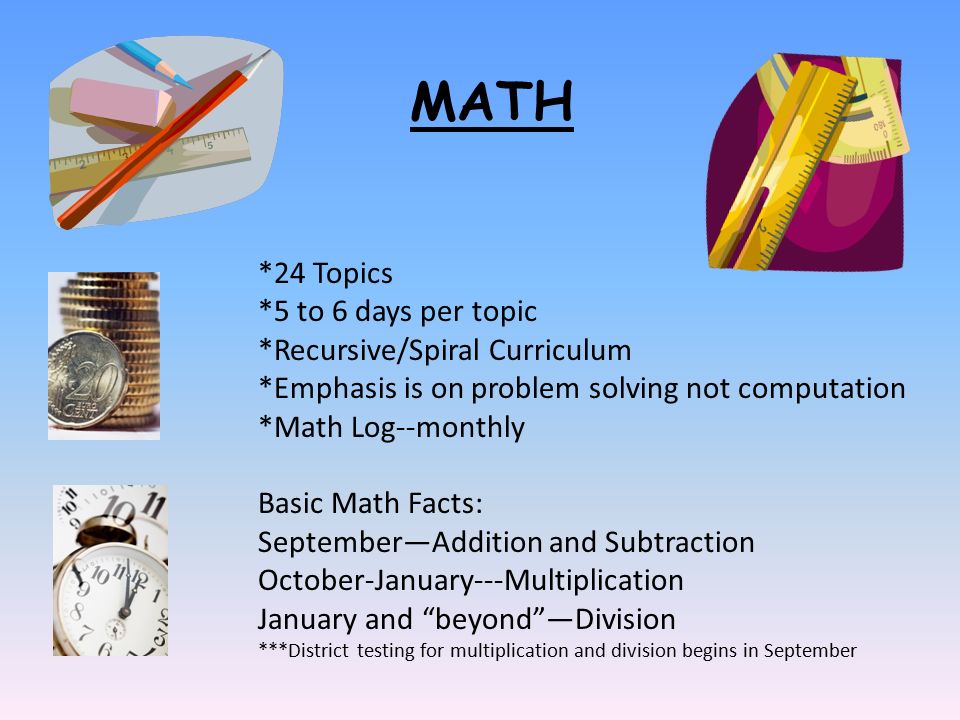 MATH

*24 Topics
*5 to 6 days per topic
*Recursive/Spiral Curriculum
*Emphasis is on problem solving not computation
*Math Log--monthly

Basic Math Facts:
September—Addition and Subtraction
October-January---Multiplication
January and “beyond”—Division
***District testing for multiplication and division begins in September